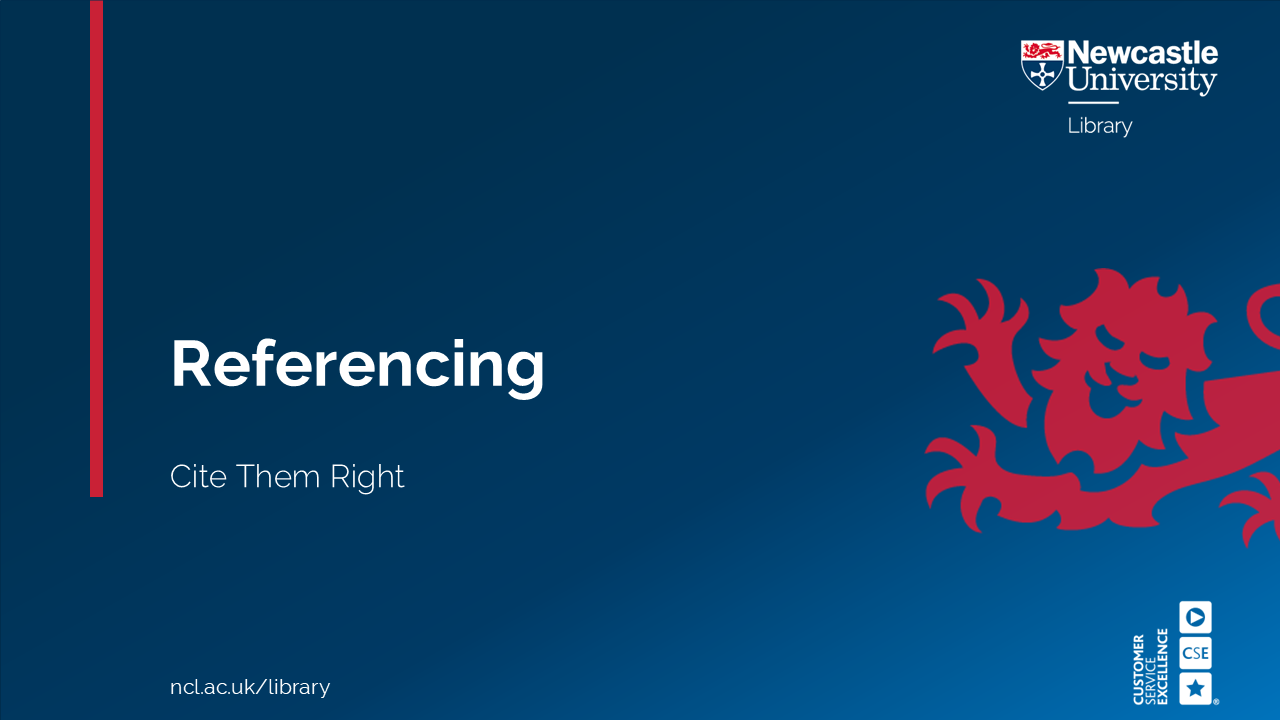 Newcastle University

Library

Referencing

Cite Them Right

ncl.ac.uk/library

CUSTOMER SERVICE EXCELLENCE

CSE